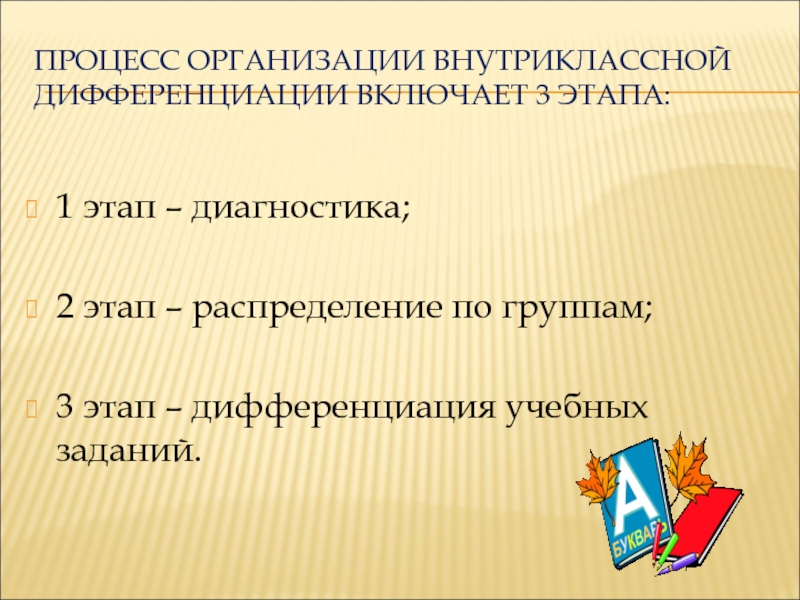 ПРОЦЕСС ОРГАНИЗАЦИИ ВНУТРИКЛАССНОЙ ДИФФЕРЕНЦИАЦИИ ВКЛЮЧАЕТ 3 ЭТАПА:

1 этап – диагностика;

2 этап – распределение по группам;

3 этап – дифференциация учебных заданий.

А

БУКВАРЬ